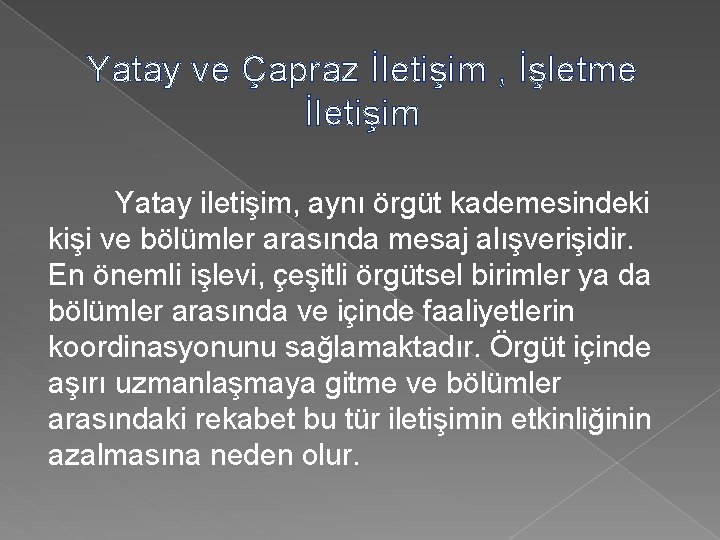 Yatay ve Çapraz İletişim , İşletme İletişim

Yatay iletişim, aynı örgüt kademesindeki kişi ve bölümler arasında mesaj alışverişidir. En önemli işlevi, çeşitli örgütsel birimler ya da bölümler arasında ve içinde faaliyetlerin koordinasyonunu sağlamaktadır. Örgüt içinde aşırı uzmanlaşmaya gitme ve bölümler arasındaki rekabet bu tür iletişimin etkinliğinin azalmasına neden olur.